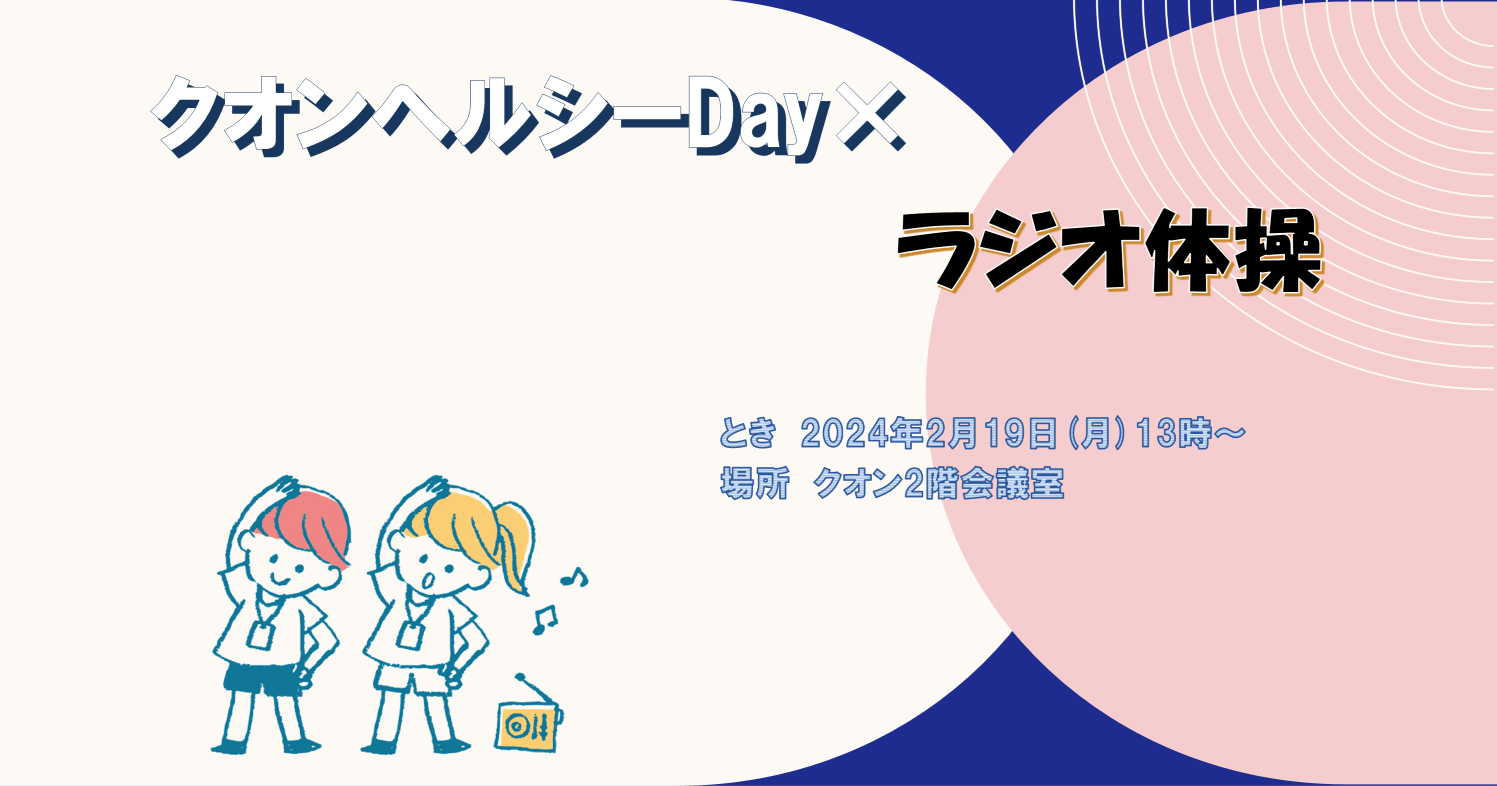 クオンヘルシーDay×

ラジオ体操

とき 2024年2月19日（月）13時～
場所 クオン2階会議室